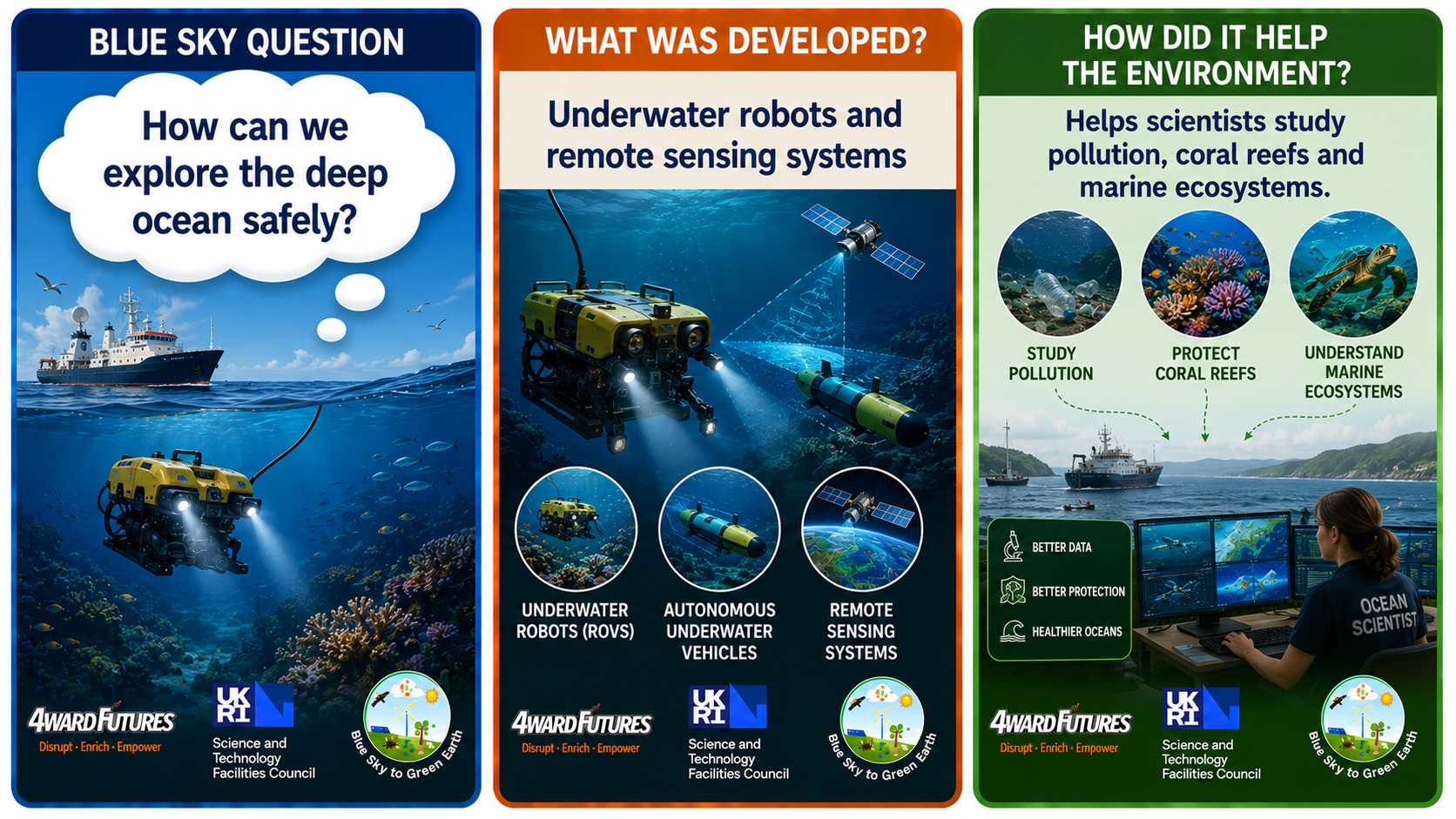 BLUE SKY QUESTION

How can we explore the deep ocean safely?

4WARD FUTURES
Disrupt · Enrich · Empower

UK RI
Science and Technology Facilities Council

Blue Sky to Green Earth

WHAT WAS DEVELOPED?

Underwater robots and remote sensing systems

UNDERWATER ROBOTS (ROVS)

AUTONOMOUS UNDERWATER VEHICLES

REMOTE SENSING SYSTEMS

4WARD FUTURES
Disrupt · Enrich · Empower

UK RI
Science and Technology Facilities Council

Blue Sky to Green Earth

HOW DID IT HELP THE ENVIRONMENT?

Helps scientists study pollution, coral reefs and marine ecosystems.

STUDY POLLUTION

PROTECT CORAL REEFS

UNDERSTAND MARINE ECOSYSTEMS

BETTER DATA

BETTER PROTECTION

HEALTHIER OCEANS

OCEAN SCIENTIST

4WARD FUTURES
Disrupt · Enrich · Empower

UK RI
Science and Technology Facilities Council

Blue Sky to Green Earth